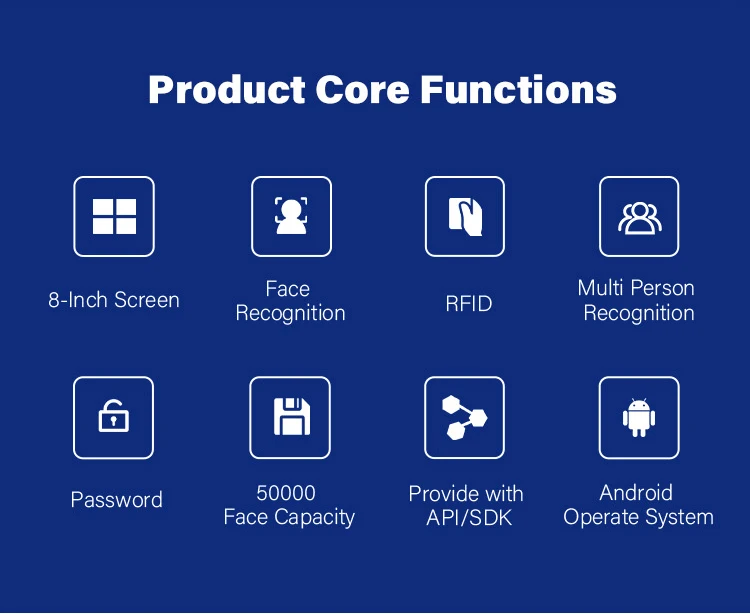 Product Core Functions

8-Inch Screen

Face Recognition

RFID

Multi Person Recognition

Password

50000 Face Capacity

Provide with API/SDK

Android Operate System